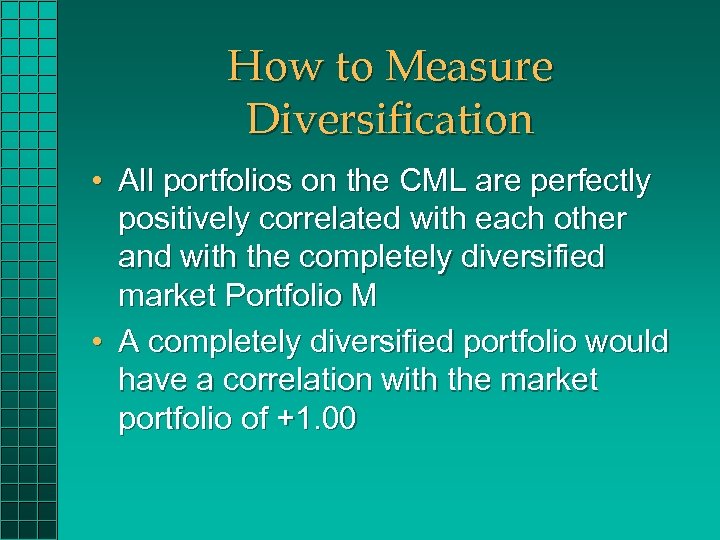 How to Measure Diversification

• All portfolios on the CML are perfectly positively correlated with each other and with the completely diversified market Portfolio M

• A completely diversified portfolio would have a correlation with the market portfolio of +1.00